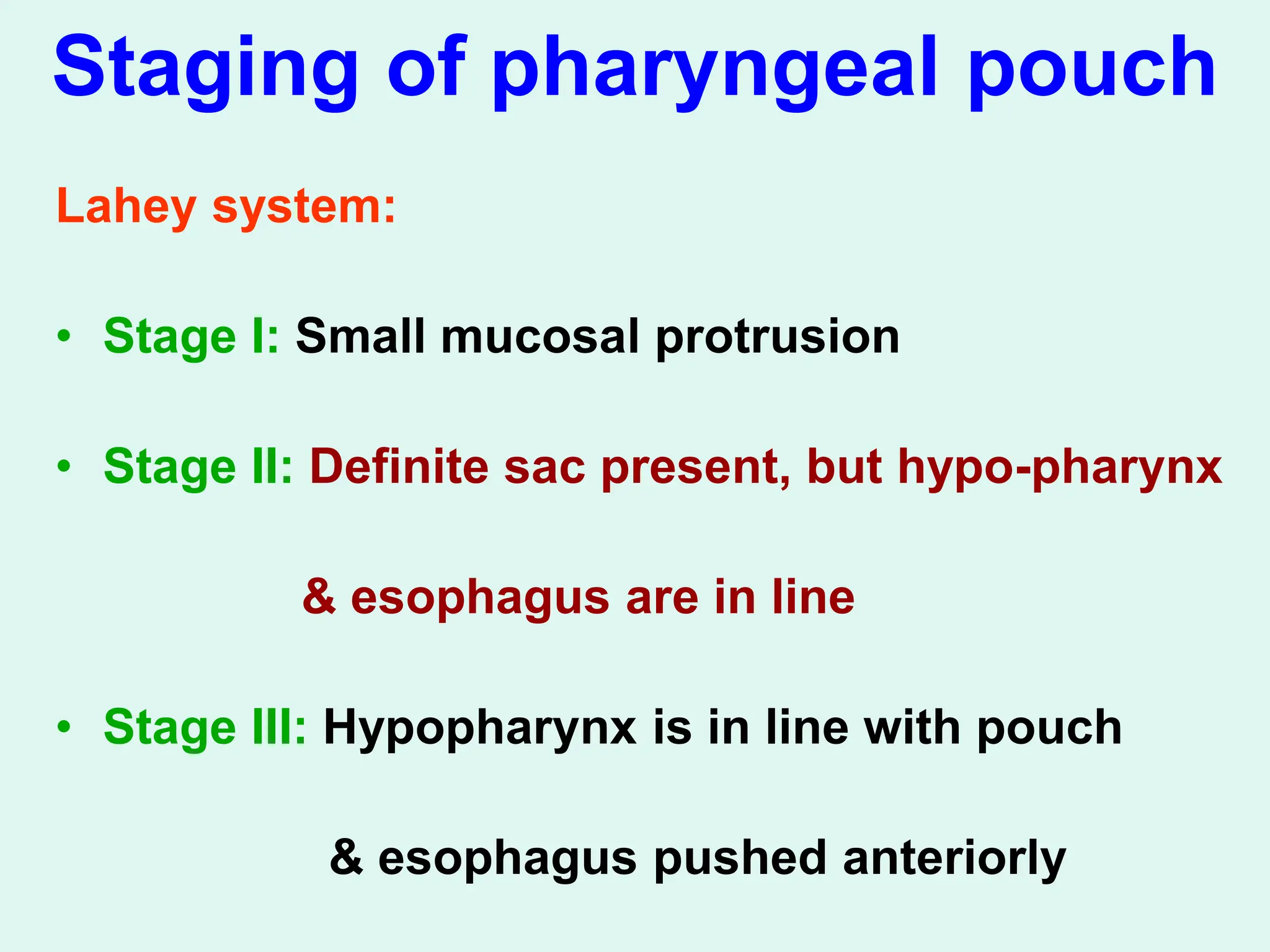 Staging of pharyngeal pouch

Lahey system:

• Stage I: Small mucosal protrusion

• Stage II: Definite sac present, but hypo-pharynx & esophagus are in line

• Stage III: Hypopharynx is in line with pouch & esophagus pushed anteriorly